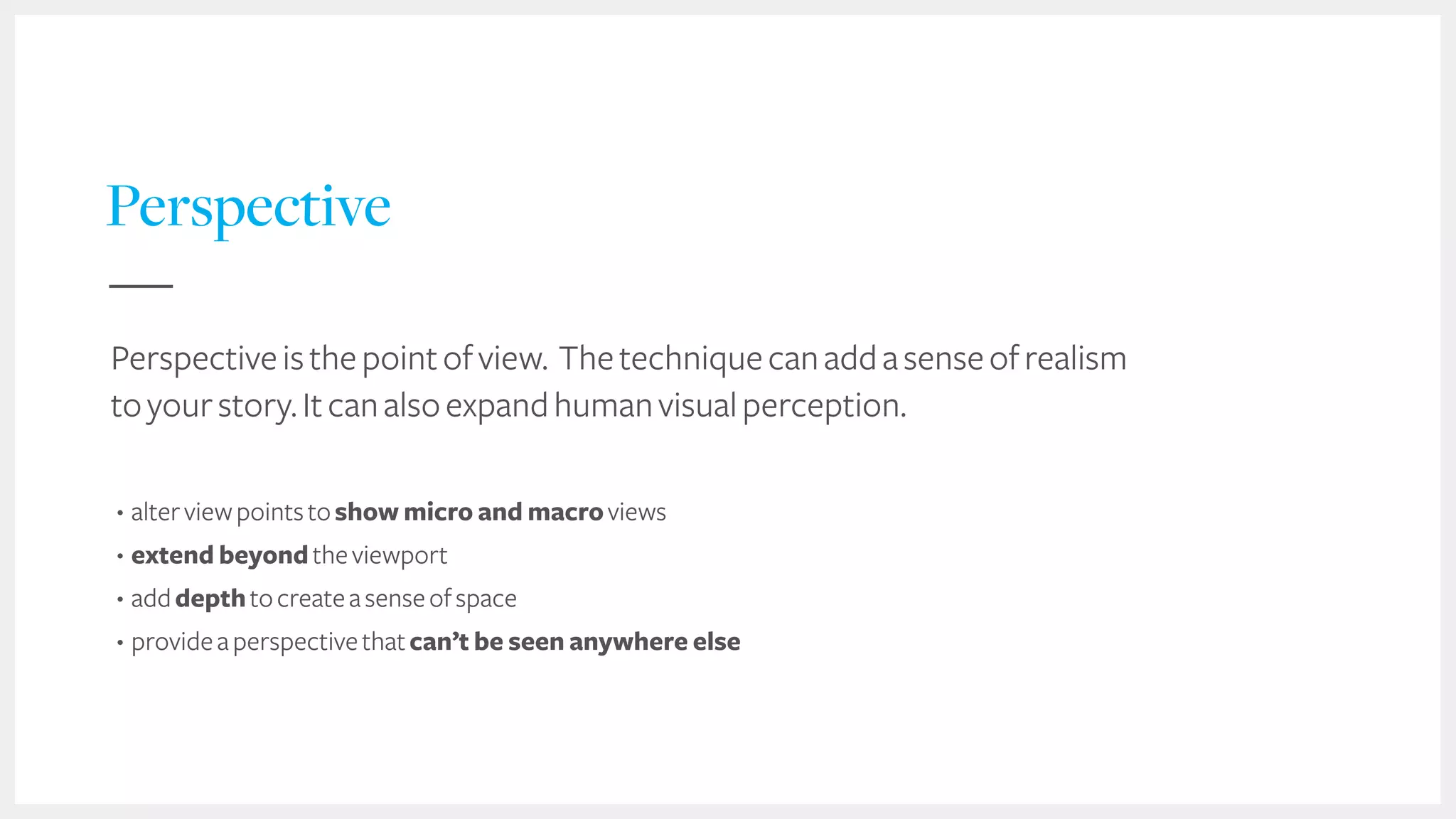 Perspective

Perspective is the point of view. The technique can add a sense of realism to your story. It can also expand human visual perception.

• alter view points to show micro and macro views
• extend beyond the viewport
• add depth to create a sense of space
• provide a perspective that can't be seen anywhere else